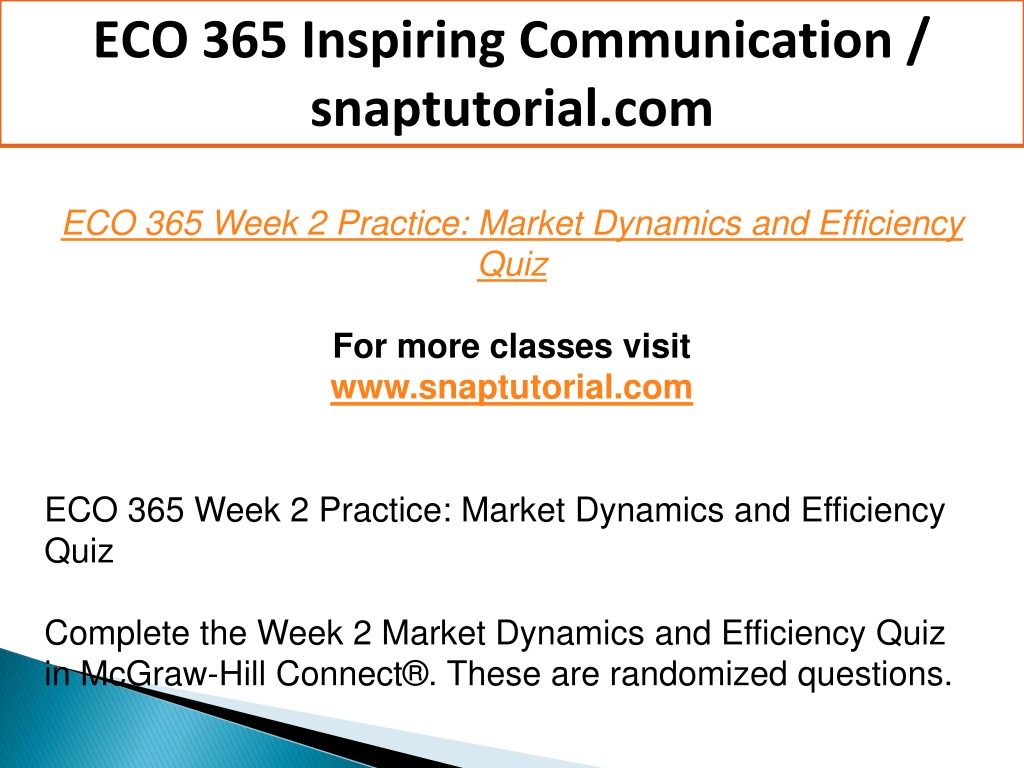 ECO 365 Inspiring Communication / snaptutorial.com

ECO 365 Week 2 Practice: Market Dynamics and Efficiency Quiz

For more classes visit
www.snaptutorial.com

ECO 365 Week 2 Practice: Market Dynamics and Efficiency Quiz

Complete the Week 2 Market Dynamics and Efficiency Quiz in McGraw-Hill Connect®. These are randomized questions.